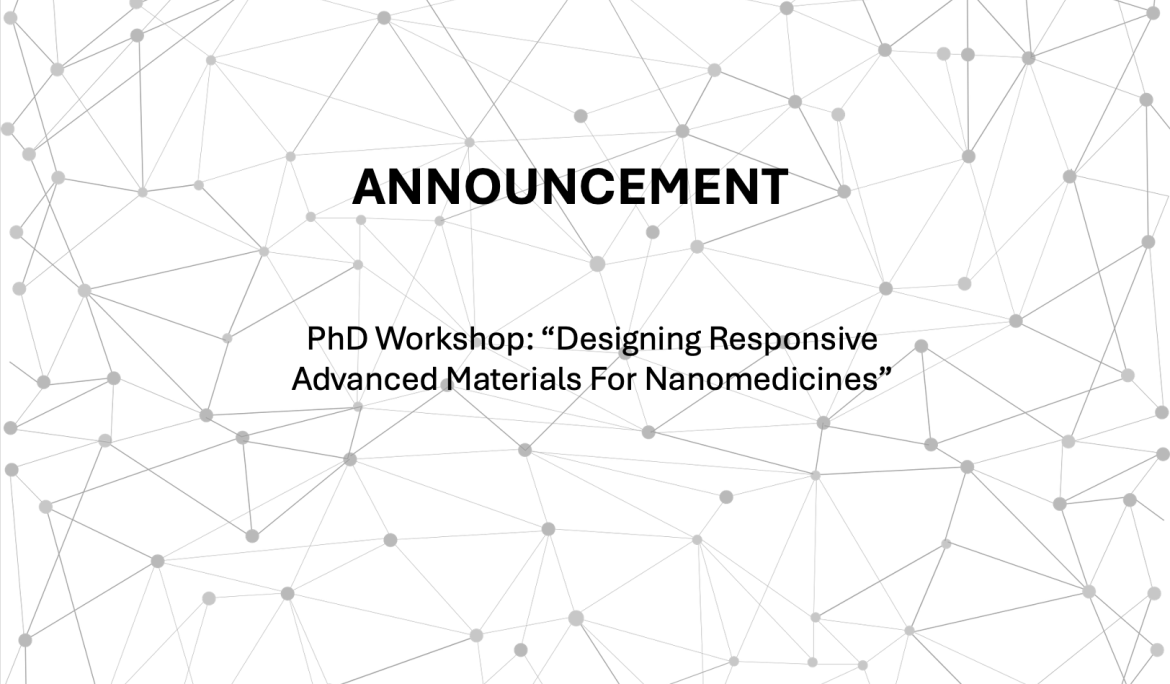 ANNOUNCEMENT

PhD Workshop: “Designing Responsive Advanced Materials For Nanomedicines”